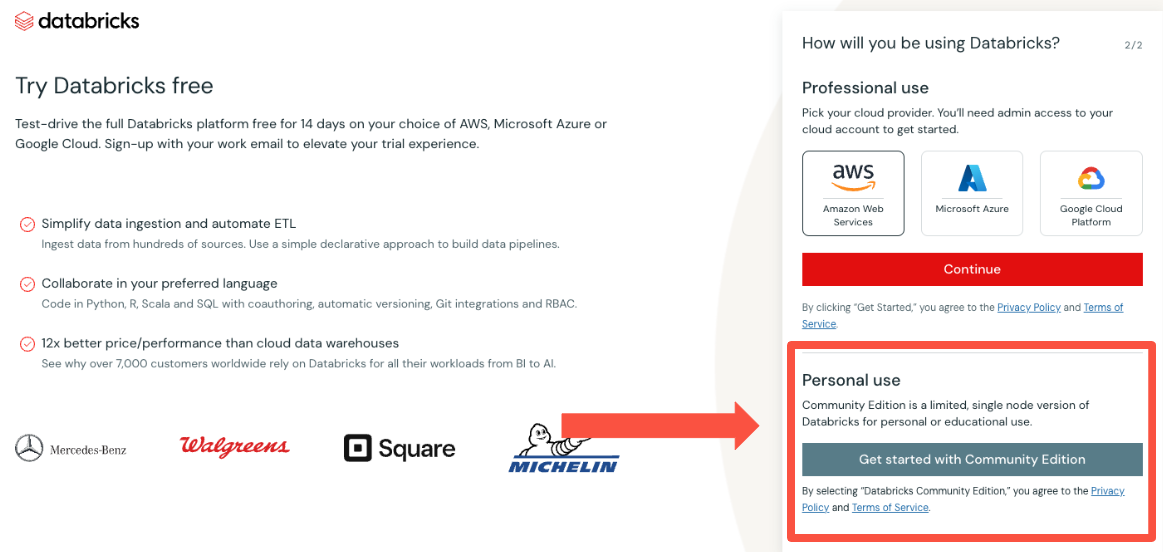 databricks

Try Databricks free

Test-drive the full Databricks platform free for 14 days on your choice of AWS, Microsoft Azure or Google Cloud. Sign-up with your work email to elevate your trial experience.

Simplify data ingestion and automate ETL
Ingest data from hundreds of sources. Use a simple declarative approach to build data pipelines.

Collaborate in your preferred language
Code in Python, R, Scala and SQL with coauthoring, automatic versioning, Git integrations and RBAC.

12x better price/performance than cloud data warehouses
See why over 7,000 customers worldwide rely on Databricks for all their workloads from BI to AI.

Mercedes-Benz Walgreens Square MICHELIN

How will you be using Databricks? 2/2

Professional use
Pick your cloud provider. You'll need admin access to your cloud account to get started.

aws
Amazon Web Services

Microsoft Azure

Google Cloud Platform

Continue

By clicking "Get Started," you agree to the Privacy Policy and Terms of Service.

Personal use
Community Edition is a limited, single node version of Databricks for personal or educational use.

Get started with Community Edition

By selecting "Databricks Community Edition," you agree to the Privacy Policy and Terms of Service.